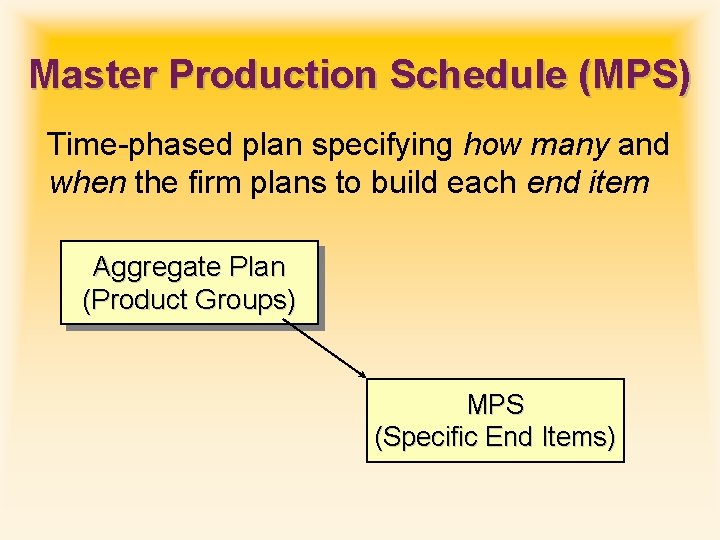 Master Production Schedule (MPS)

Time-phased plan specifying how many and when the firm plans to build each end item

Aggregate Plan
(Product Groups)

MPS
(Specific End Items)